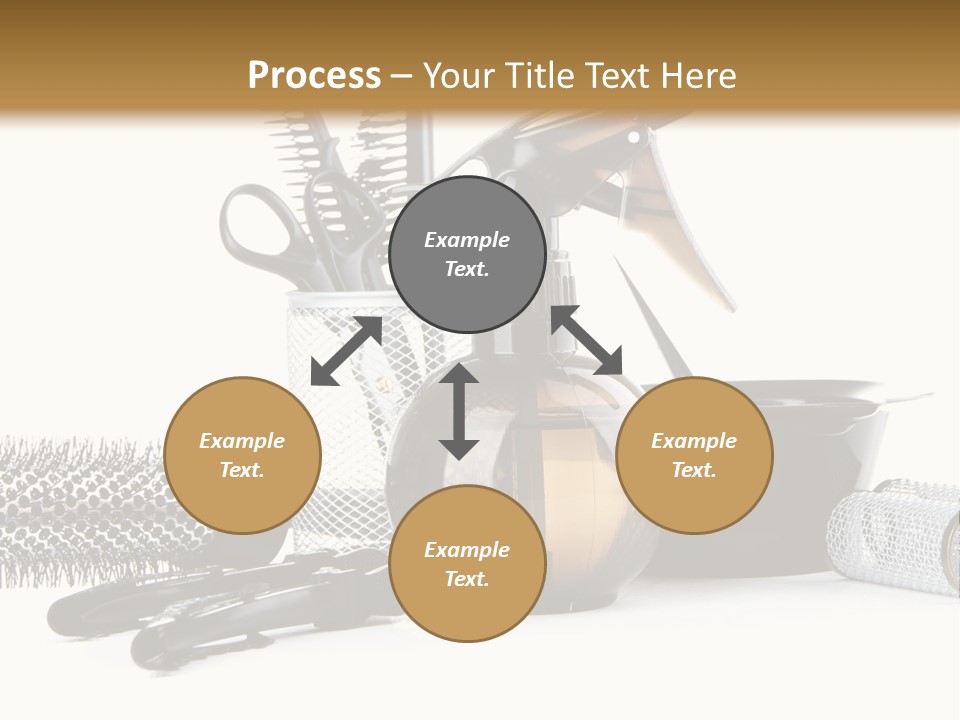 Process – Your Title Text Here

Example Text.

Example Text.

Example Text.

Example Text.